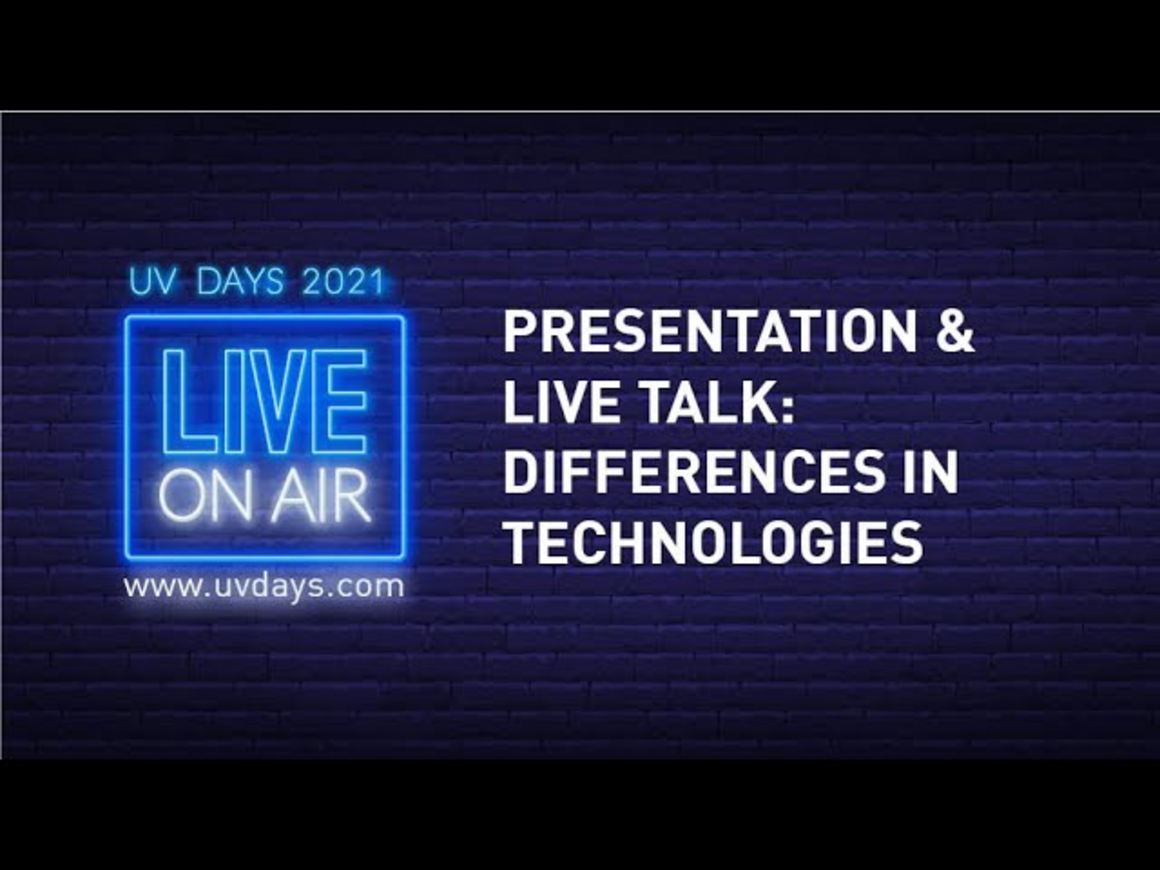 UV DAYS 2021

LIVE
ON AIR

www.uvdays.com

PRESENTATION & LIVE TALK: DIFFERENCES IN TECHNOLOGIES